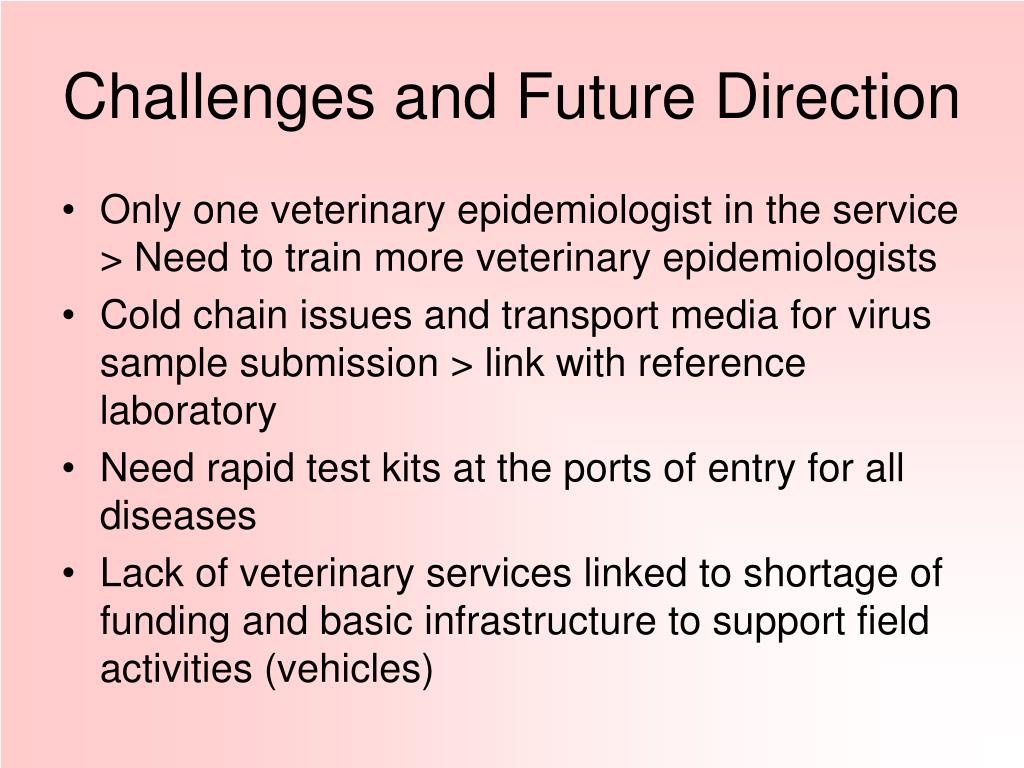 Challenges and Future Direction

• Only one veterinary epidemiologist in the service > Need to train more veterinary epidemiologists
• Cold chain issues and transport media for virus sample submission > link with reference laboratory
• Need rapid test kits at the ports of entry for all diseases
• Lack of veterinary services linked to shortage of funding and basic infrastructure to support field activities (vehicles)